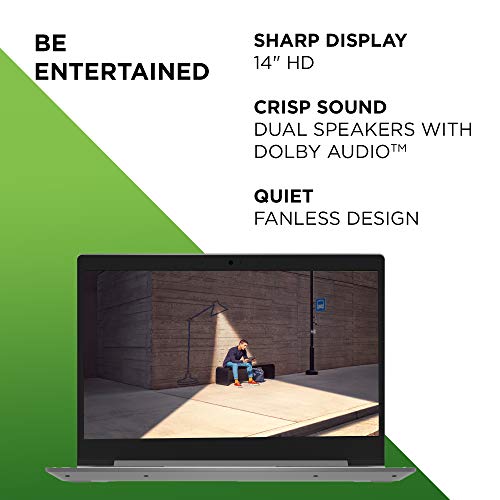 BE
ENTERTAINED

SHARP DISPLAY
14" HD

CRISP SOUND
DUAL SPEAKERS WITH DOLBY AUDIO™

QUIET
FANLESS DESIGN